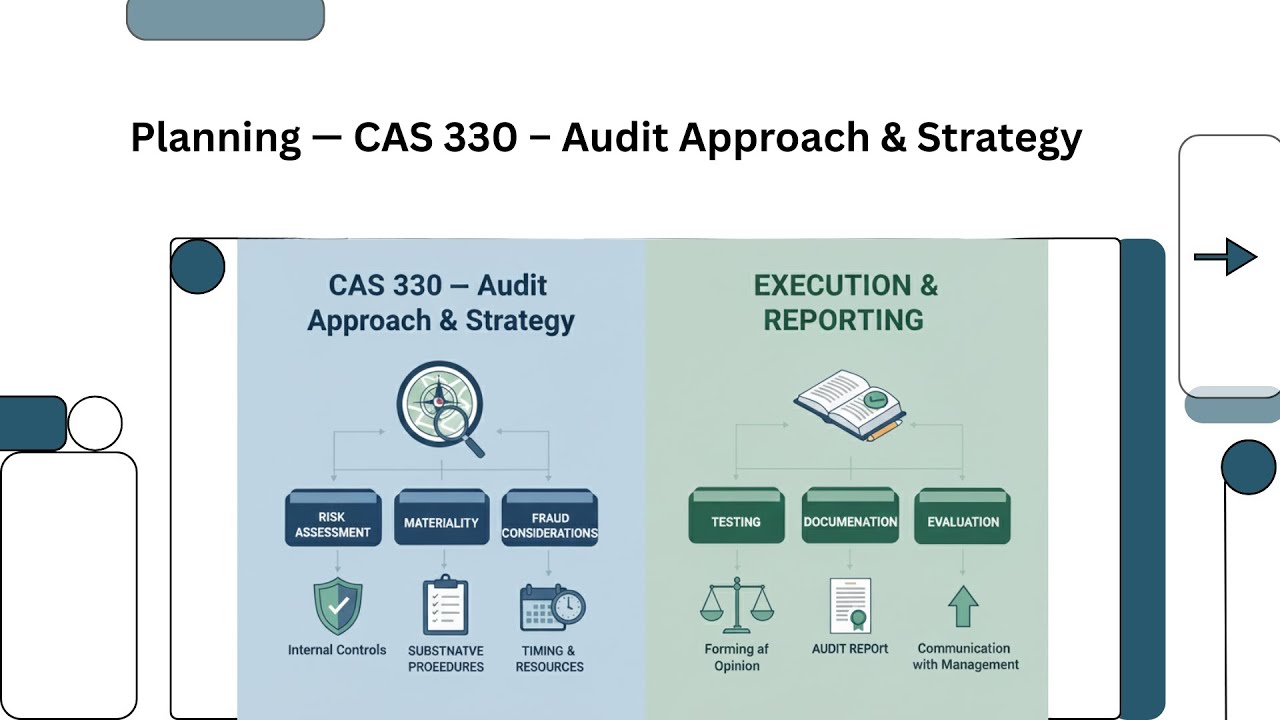 Planning — CAS 330 – Audit Approach & Strategy

CAS 330 — Audit Approach & Strategy

RISK ASSESSMENT

MATERIALITY

FRAUD CONSIDERATIONS

Internal Controls

SUBSTNATVE PROEEDURES

TIMING & RESOURCES

EXECUTION & REPORTING

TESTING

DOCUMENATION

EVALUATION

Forming af Opinion

AUDIT REPOrt

Communication with Management